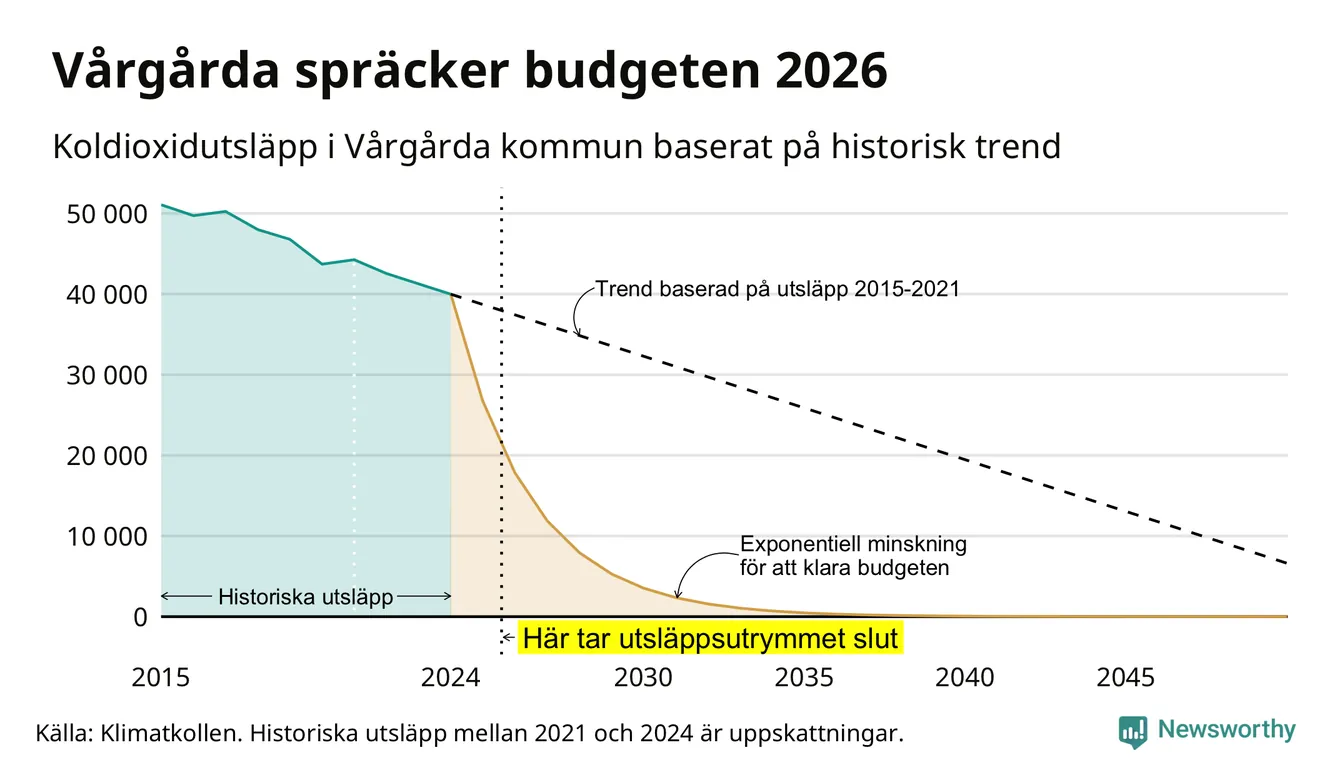 Vårgårda spräcker budgeten 2026

Koldioxidutsläpp i Vårgårda kommun baserat på historisk trend

50 000
40 000
30 000
20 000
10 000
0

Trend baserad på utsläpp 2015-2021

Exponentiell minskning för att klara budgeten

Historiska utsläpp

Här tar utsläppsutrymmet slut

2015
2024
2030
2035
2040
2045

Källa: Klimatkollen. Historiska utsläpp mellan 2021 och 2024 är uppskattningar.

Newsworthy